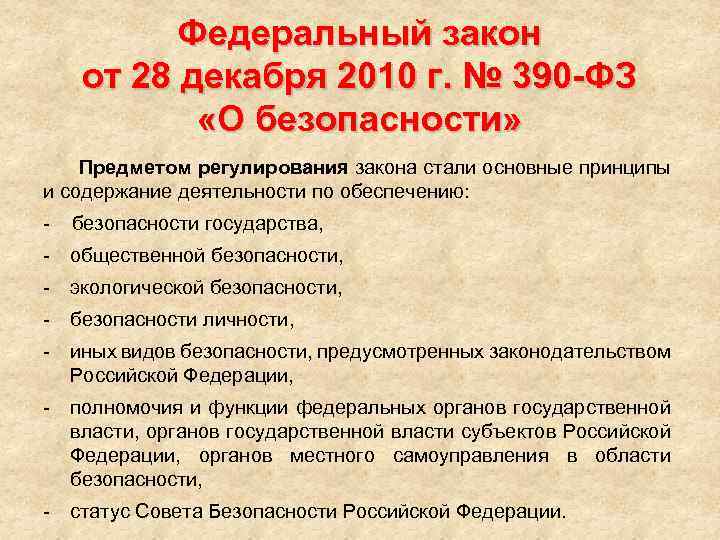 Федеральный закон
от 28 декабря 2010 г. № 390-ФЗ
«О безопасности»

Предметом регулирования закона стали основные принципы и содержание деятельности по обеспечению:

- безопасности государства,
- общественной безопасности,
- экологической безопасности,
- безопасности личности,
- иных видов безопасности, предусмотренных законодательством Российской Федерации,
- полномочия и функции федеральных органов государственной власти, органов государственной власти субъектов Российской Федерации, органов местного самоуправления в области безопасности,
- статус Совета Безопасности Российской Федерации.